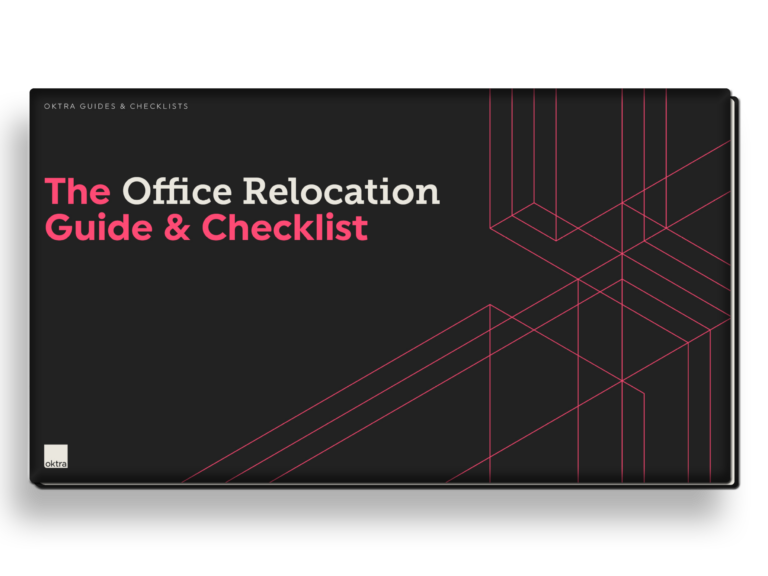 OKTRA GUIDES & CHECKLISTS

The Office Relocation Guide & Checklist

oktra